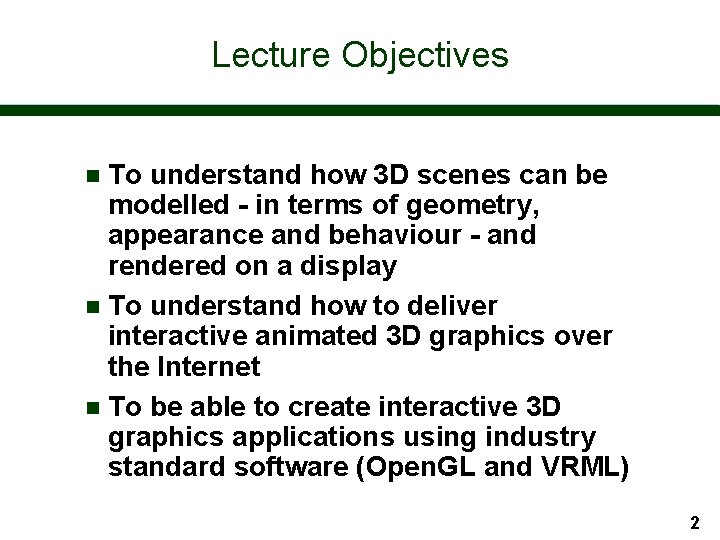 Lecture Objectives

- To understand how 3D scenes can be modelled - in terms of geometry, appearance and behaviour - and rendered on a display
- To understand how to deliver interactive animated 3D graphics over the Internet
- To be able to create interactive 3D graphics applications using industry standard software (OpenGL and VRML)

2